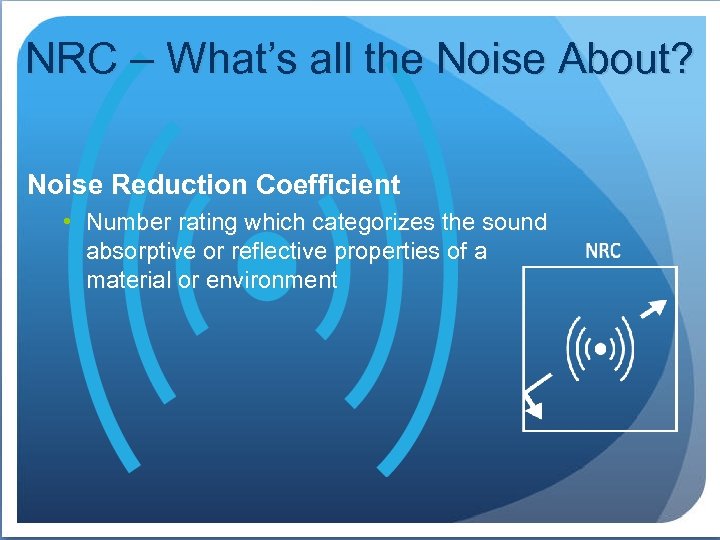 NRC – What's all the Noise About?

Noise Reduction Coefficient

• Number rating which categorizes the sound absorptive or reflective properties of a material or environment

NRC